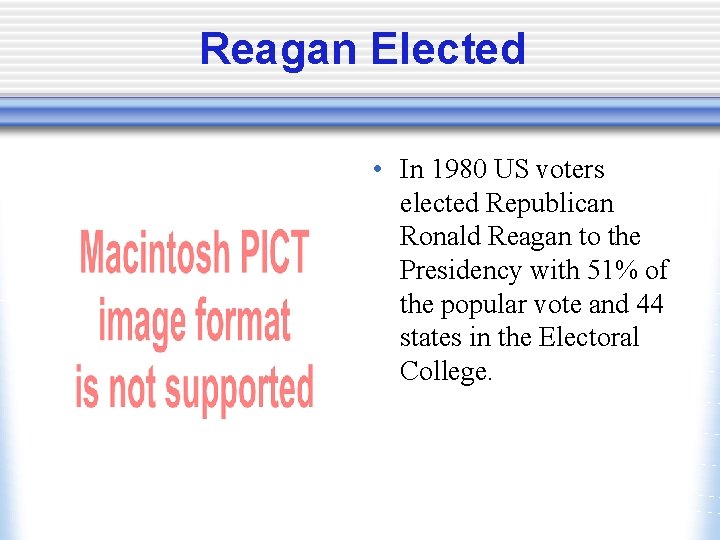 Reagan Elected

Macintosh PICT image format is not supported

• In 1980 US voters elected Republican Ronald Reagan to the Presidency with 51% of the popular vote and 44 states in the Electoral College.